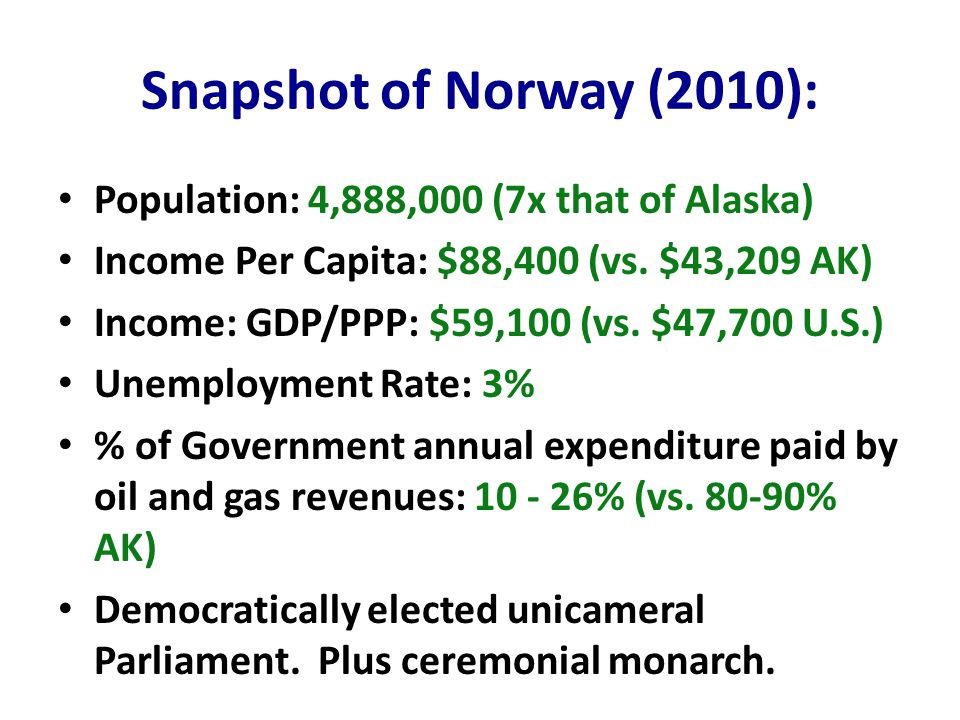 Snapshot of Norway (2010):

• Population: 4,888,000 (7x that of Alaska)
• Income Per Capita: \$88,400 (vs. \$43,209 AK)
• Income: GDP/PPP: \$59,100 (vs. \$47,700 U.S.)
• Unemployment Rate: 3%
• % of Government annual expenditure paid by oil and gas revenues: 10 - 26% (vs. 80-90% AK)
• Democratically elected unicameral Parliament. Plus ceremonial monarch.